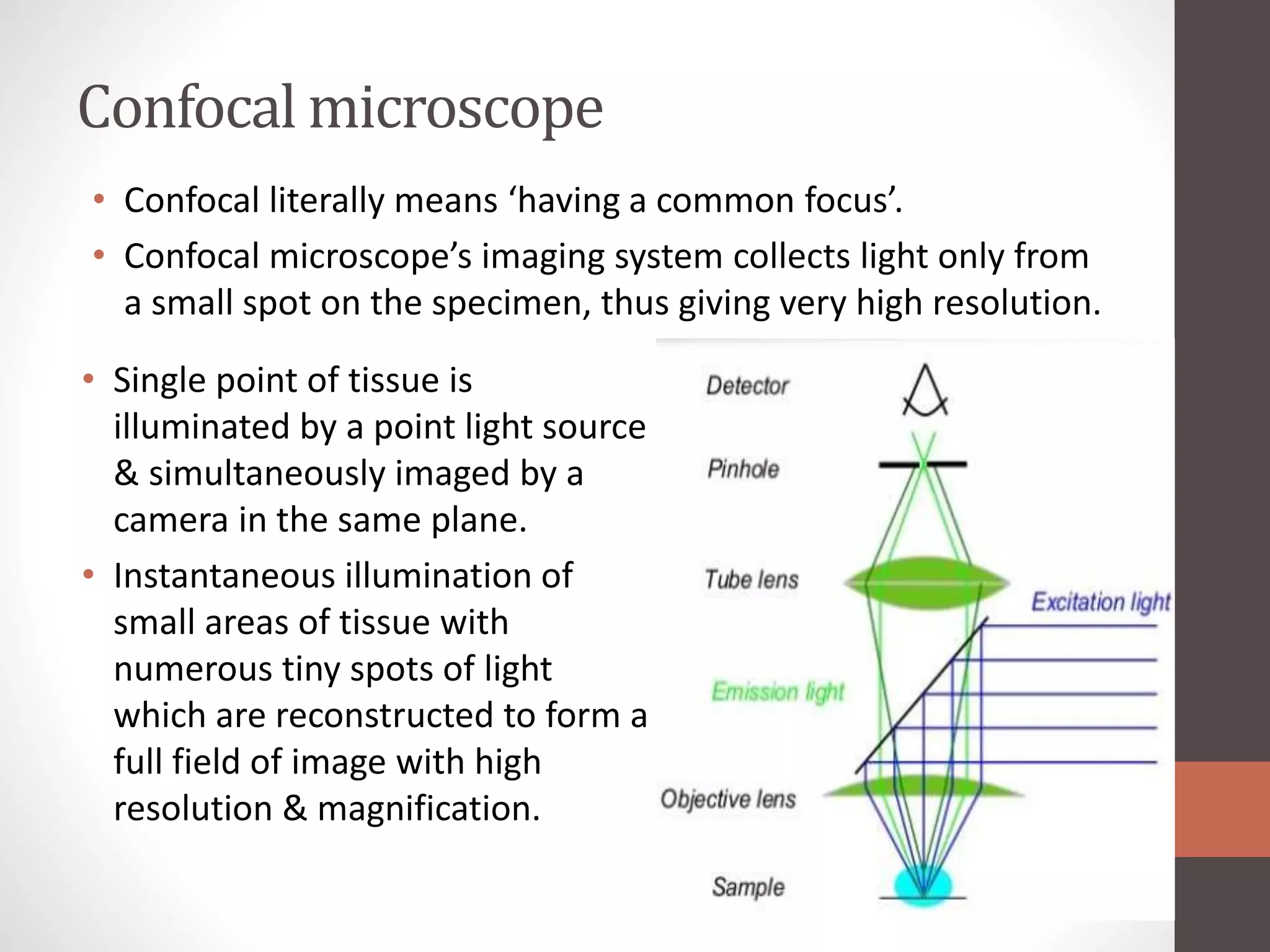 Confocal microscope

• Confocal literally means ‘having a common focus’.
• Confocal microscope’s imaging system collects light only from a small spot on the specimen, thus giving very high resolution.

• Single point of tissue is illuminated by a point light source & simultaneously imaged by a camera in the same plane.
• Instantaneous illumination of small areas of tissue with numerous tiny spots of light which are reconstructed to form a full field of image with high resolution & magnification.

Detector
Pinhole
Tube lens
Excitation light
Emission light
Objective lens
Sample